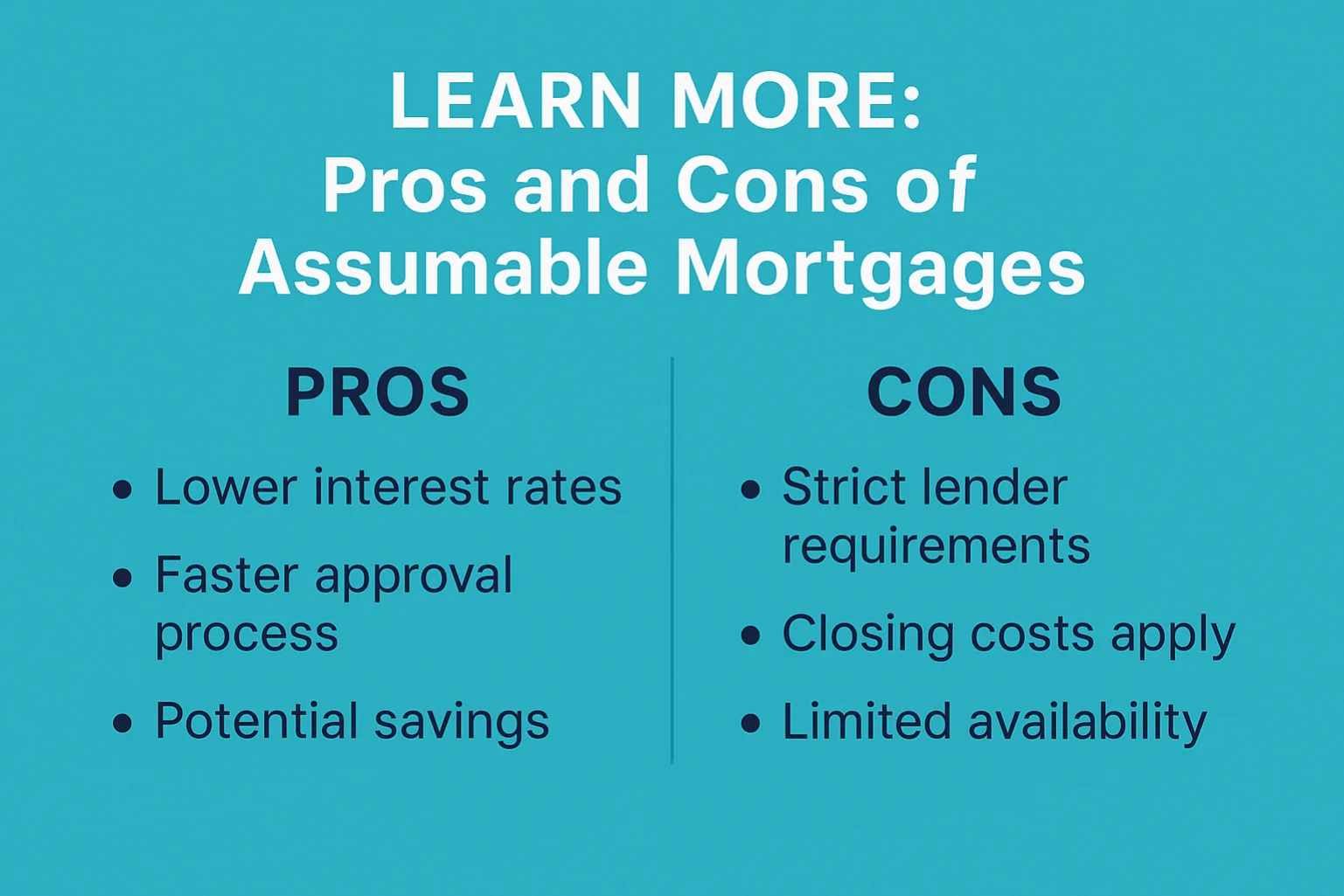 LEARN MORE:
Pros and Cons of Assumable Mortgages

PROS

• Lower interest rates
• Faster approval process
• Potential savings

CONS

• Strict lender requirements
• Closing costs apply
• Limited availability